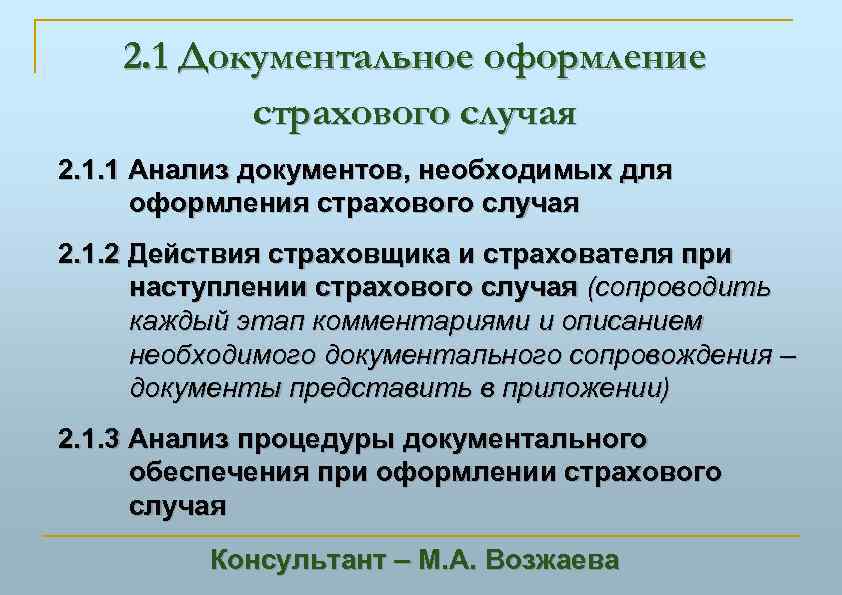 2.1 Документальное оформление страхового случая

2.1.1 Анализ документов, необходимых для оформления страхового случая

2.1.2 Действия страховщика и страхователя при наступлении страхового случая (сопроводить каждый этап комментариями и описанием необходимого документального сопровождения – документы представить в приложении)

2.1.3 Анализ процедуры документального обеспечения при оформлении страхового случая

Консультант – М.А. Возжаева